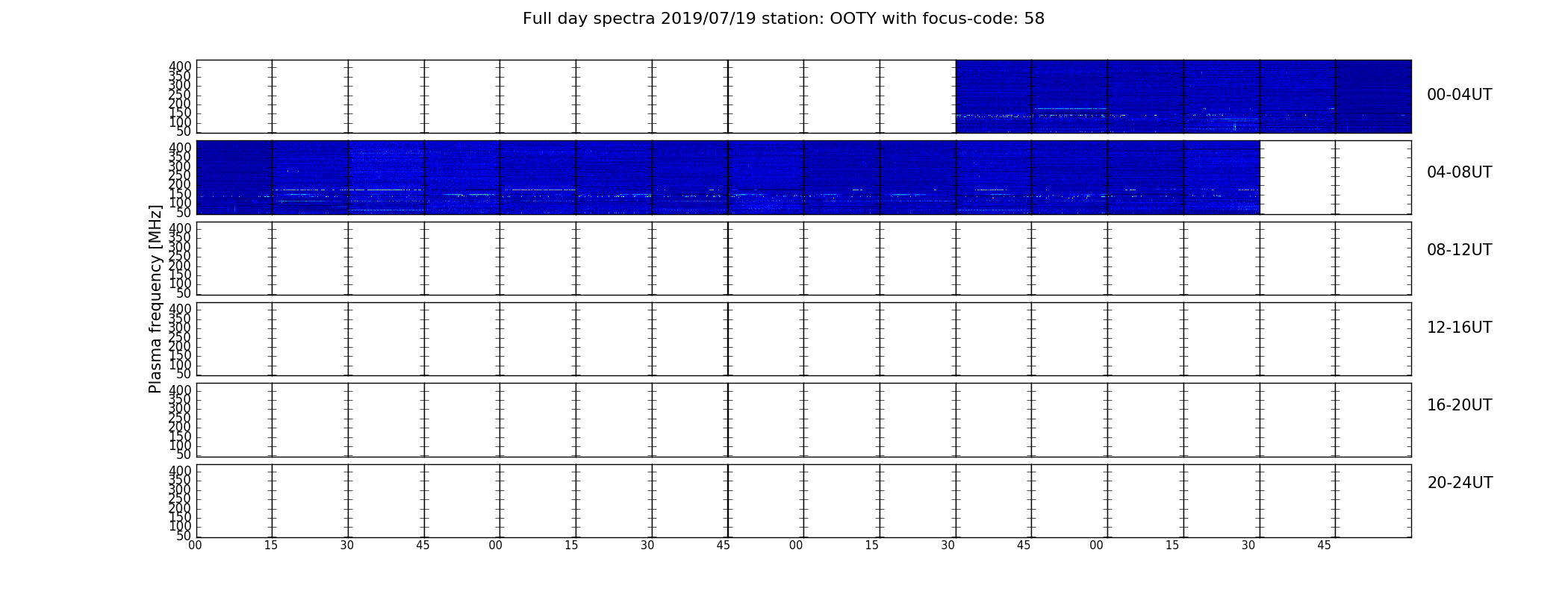 Full day spectra 2019/07/19 station: OOTY with focus-code: 58

Plasma frequency [MHz]

400
350
300
250
200
150
100
50

00-04UT

400
350
300
250
200
150
100
50

04-08UT

400
350
300
250
200
150
100
50

08-12UT

400
350
300
250
200
150
100
50

12-16UT

400
350
300
250
200
150
100
50

16-20UT

400
350
300
250
200
150
100
50

20-24UT

00 15 30 45 00 15 30 45 00 15 30 45 00 15 30 45